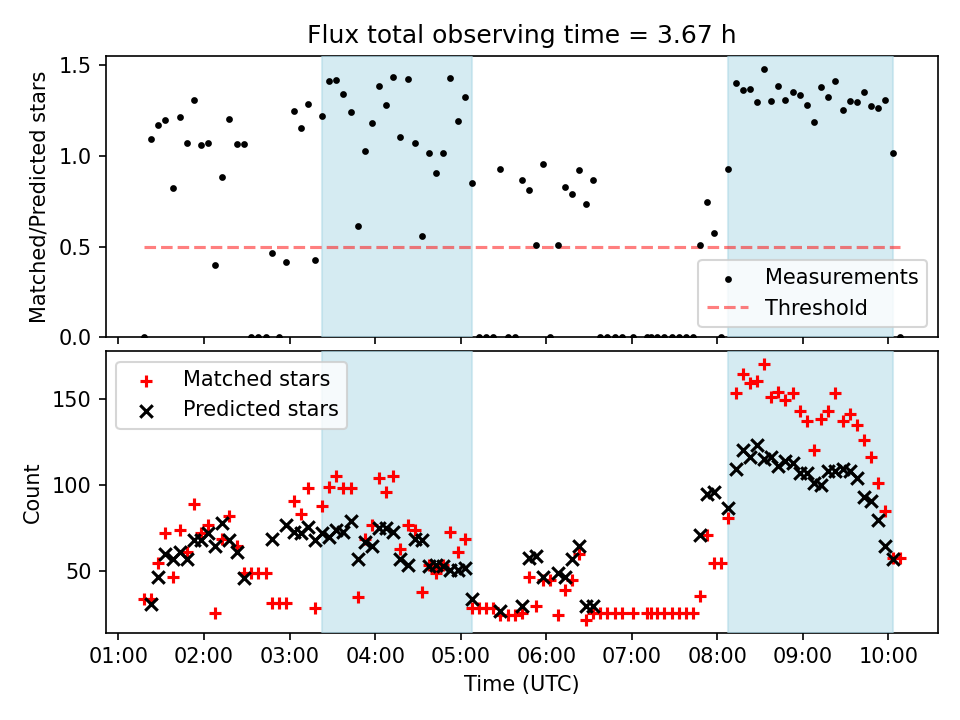 Flux total observing time = 3.67 h

Matched/Predicted stars

1.5
1.0
0.5
0.0

Measurements
Threshold

Matched stars
Predicted stars

Count

150
100
50

01:00 02:00 03:00 04:00 05:00 06:00 07:00 08:00 09:00 10:00

Time (UTC)